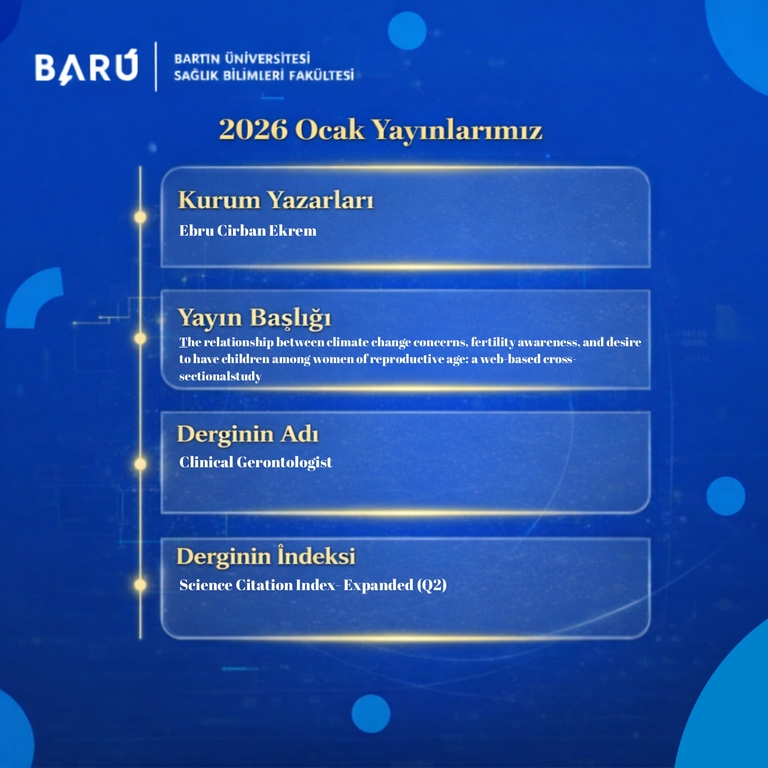 BARÚ
BARTIN ÜNİVERSİTESİ
SAĞLIK BİLİMLERİ FAKÜLTESİ

2026 Ocak Yayınlarımız

Kurum Yazarları
Ebru Cirban Ekrem

Yayın Başlığı
The relationship between climate change concerns, fertility awareness, and desire to have children among women of reproductive age: a web-based cross-sectionalstudy

Derginin Adı
Clinical Gerontologist

Derginin İndeksi
Science Citation Index- Expanded (Q2)